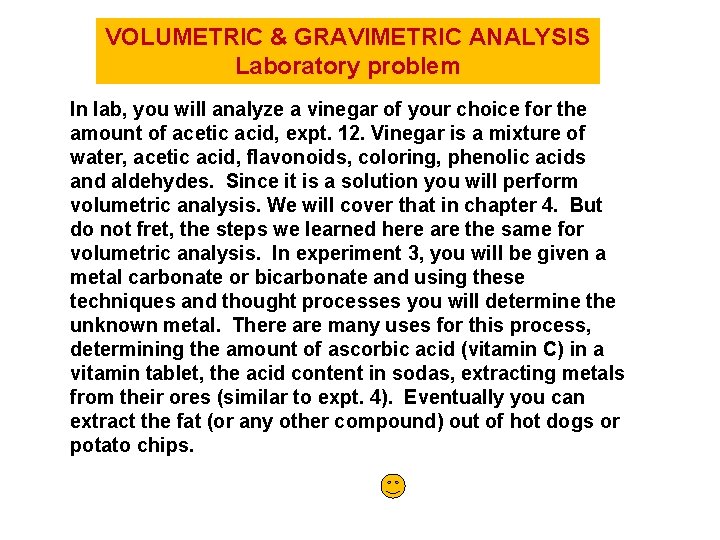 VOLUMETRIC & GRAVIMETRIC ANALYSIS
Laboratory problem

In lab, you will analyze a vinegar of your choice for the amount of acetic acid, expt. 12. Vinegar is a mixture of water, acetic acid, flavonoids, coloring, phenolic acids and aldehydes. Since it is a solution you will perform volumetric analysis. We will cover that in chapter 4. But do not fret, the steps we learned here are the same for volumetric analysis. In experiment 3, you will be given a metal carbonate or bicarbonate and using these techniques and thought processes you will determine the unknown metal. There are many uses for this process, determining the amount of ascorbic acid (vitamin C) in a vitamin tablet, the acid content in sodas, extracting metals from their ores (similar to expt. 4). Eventually you can extract the fat (or any other compound) out of hot dogs or potato chips.